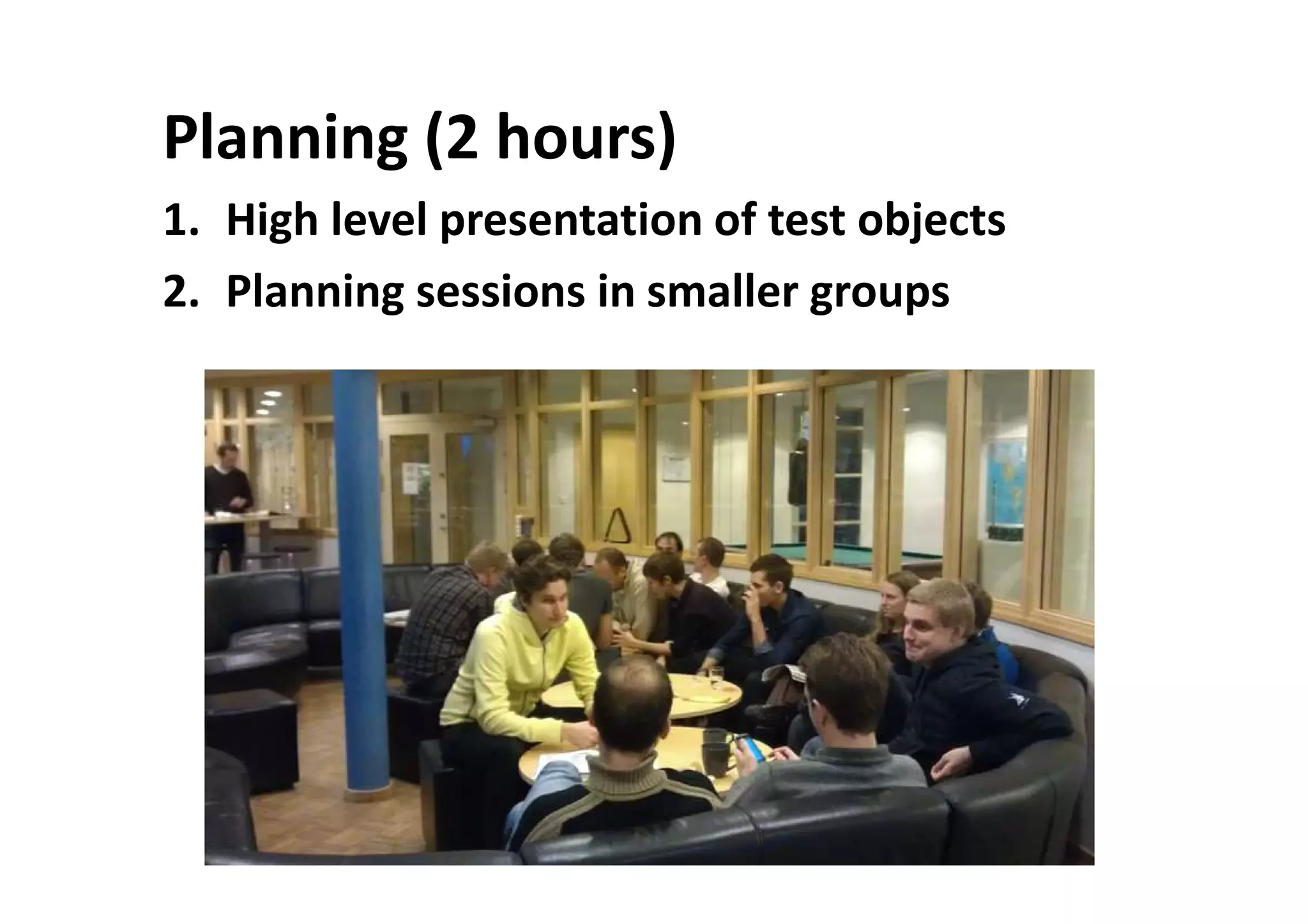 Planning (2 hours)

1. High level presentation of test objects
2. Planning sessions in smaller groups